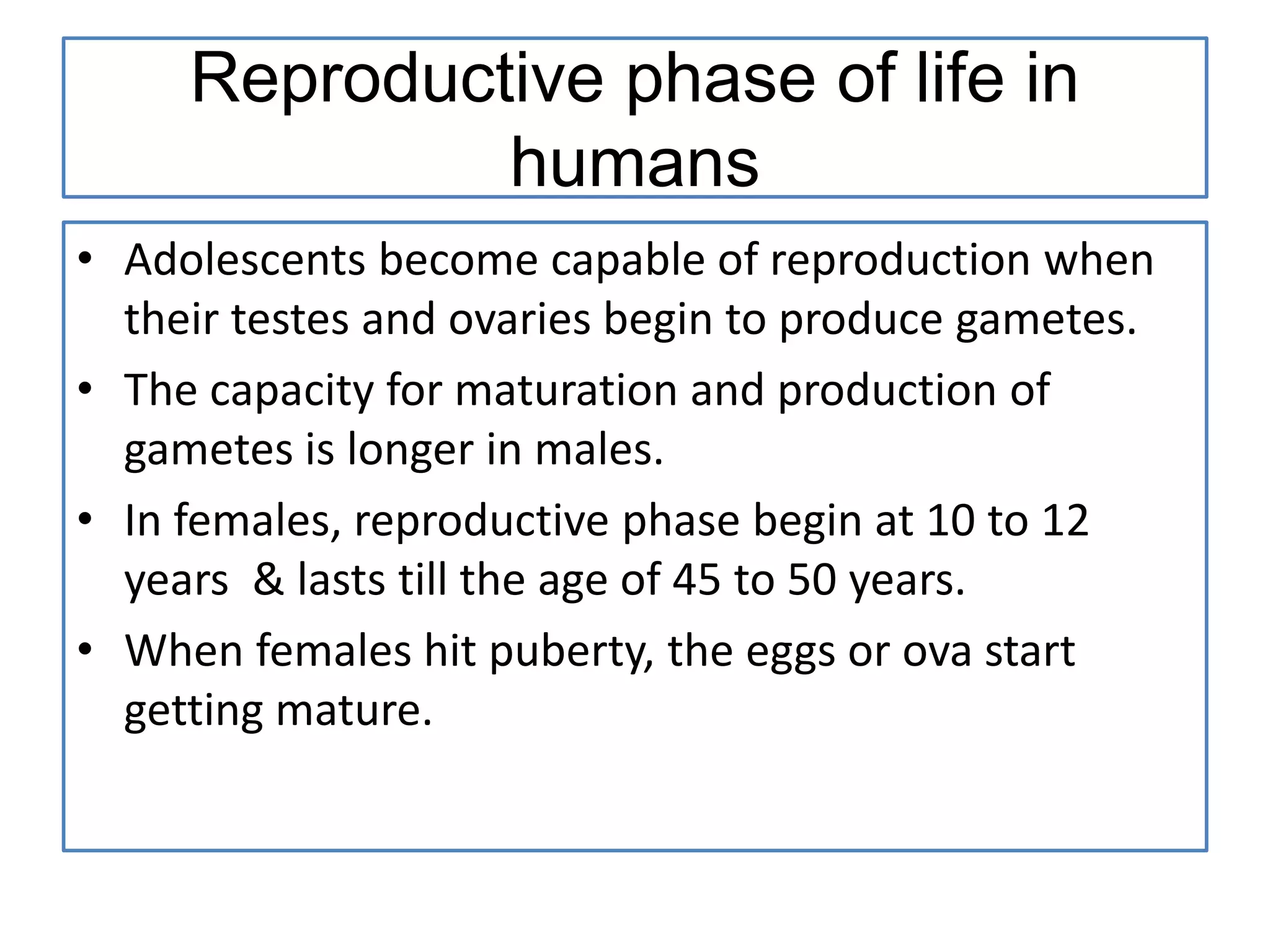 Reproductive phase of life in humans

• Adolescents become capable of reproduction when their testes and ovaries begin to produce gametes.
• The capacity for maturation and production of gametes is longer in males.
• In females, reproductive phase begin at 10 to 12 years & lasts till the age of 45 to 50 years.
• When females hit puberty, the eggs or ova start getting mature.